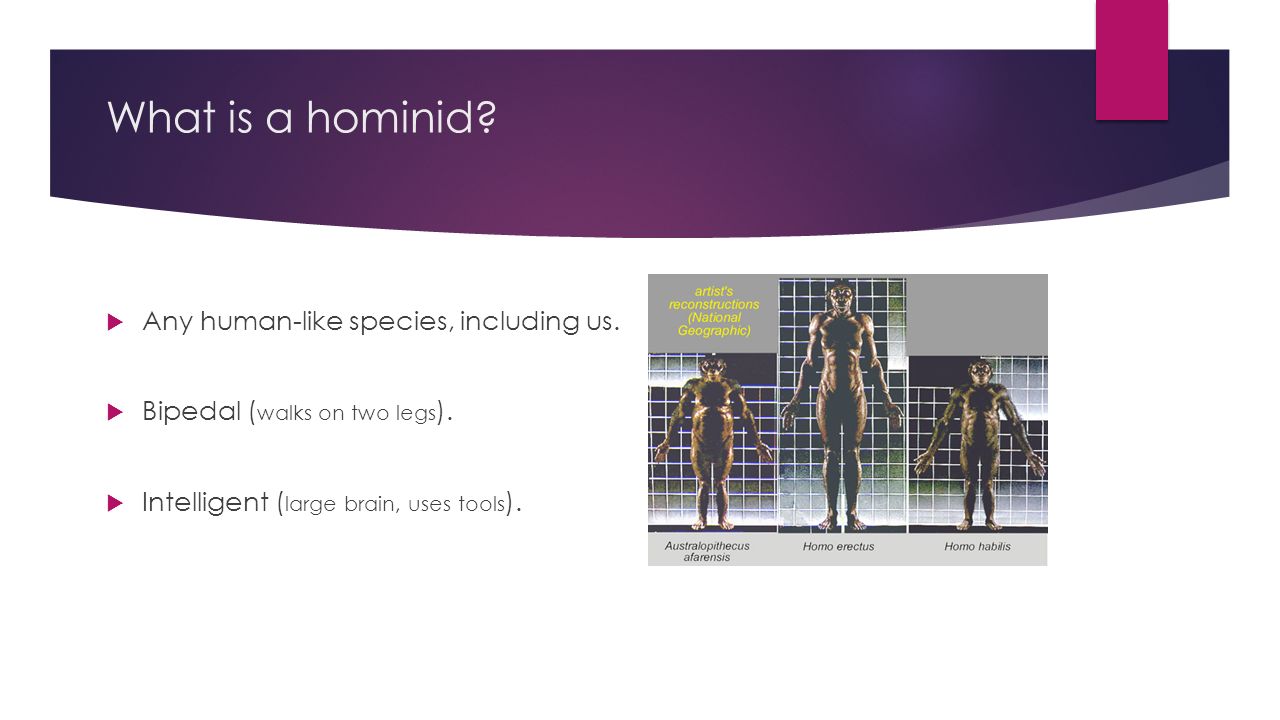 What is a hominid?

Any human-like species, including us.

Bipedal (walks on two legs).

Intelligent (large brain, uses tools).

artist's reconstructions (National Geographic)

Australopithecus afarensis

Homo erectus

Homo habilis